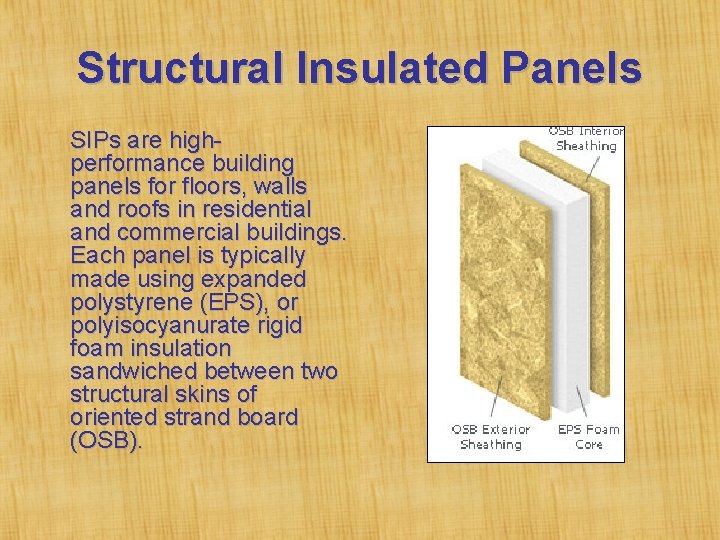 Structural Insulated Panels

SIPs are high-performance building panels for floors, walls and roofs in residential and commercial buildings. Each panel is typically made using expanded polystyrene (EPS), or polyisocyanurate rigid foam insulation sandwiched between two structural skins of oriented strand board (OSB).

OSB Interior
Sheathing

OSB Exterior
Sheathing

EPS Foam
Core